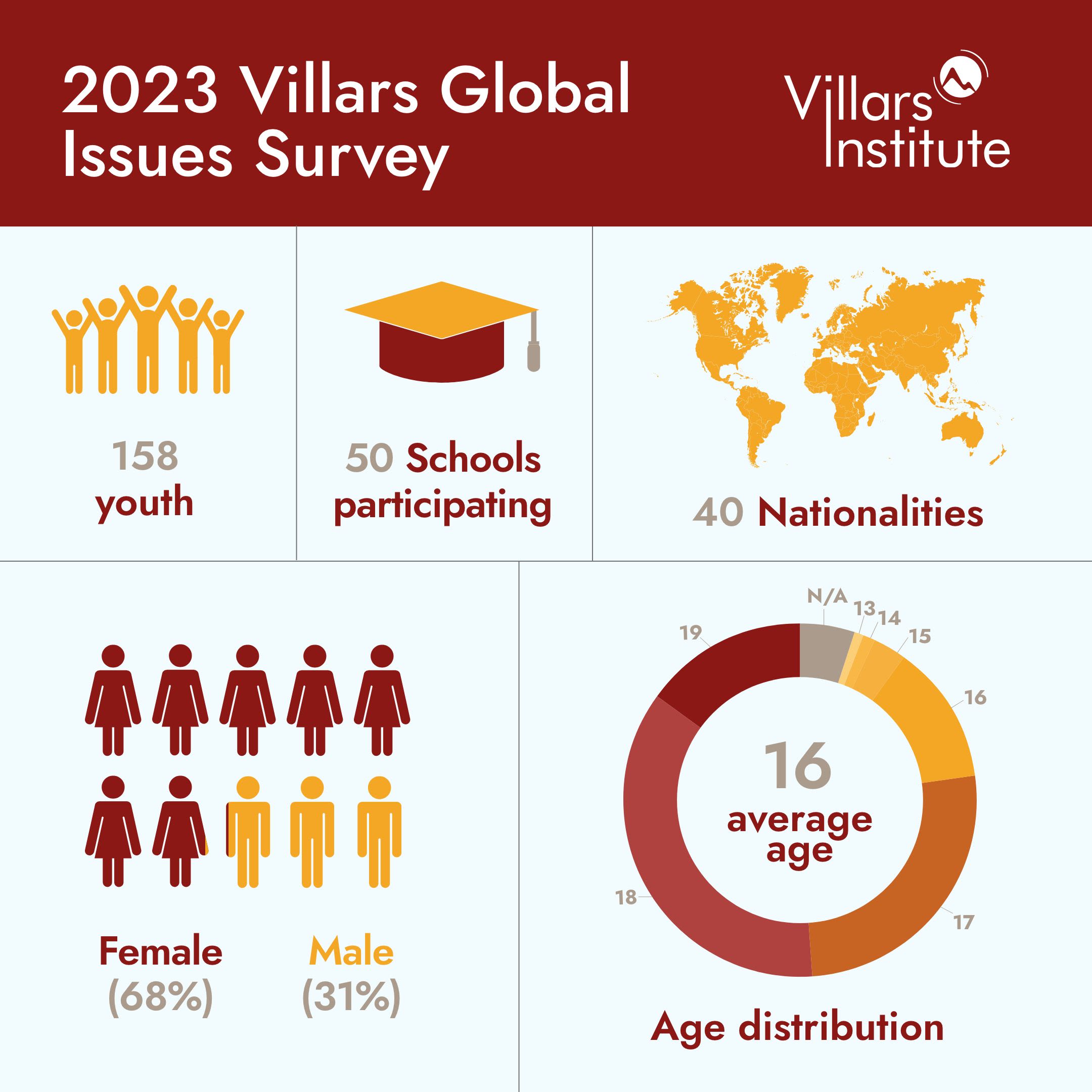 2023 Villars Global Issues Survey

Villars Institute

158 youth

50 Schools participating

40 Nationalities

Female (68%)

Male (31%)

N/A
13
14
15
16
17
18
19

16 average age

Age distribution